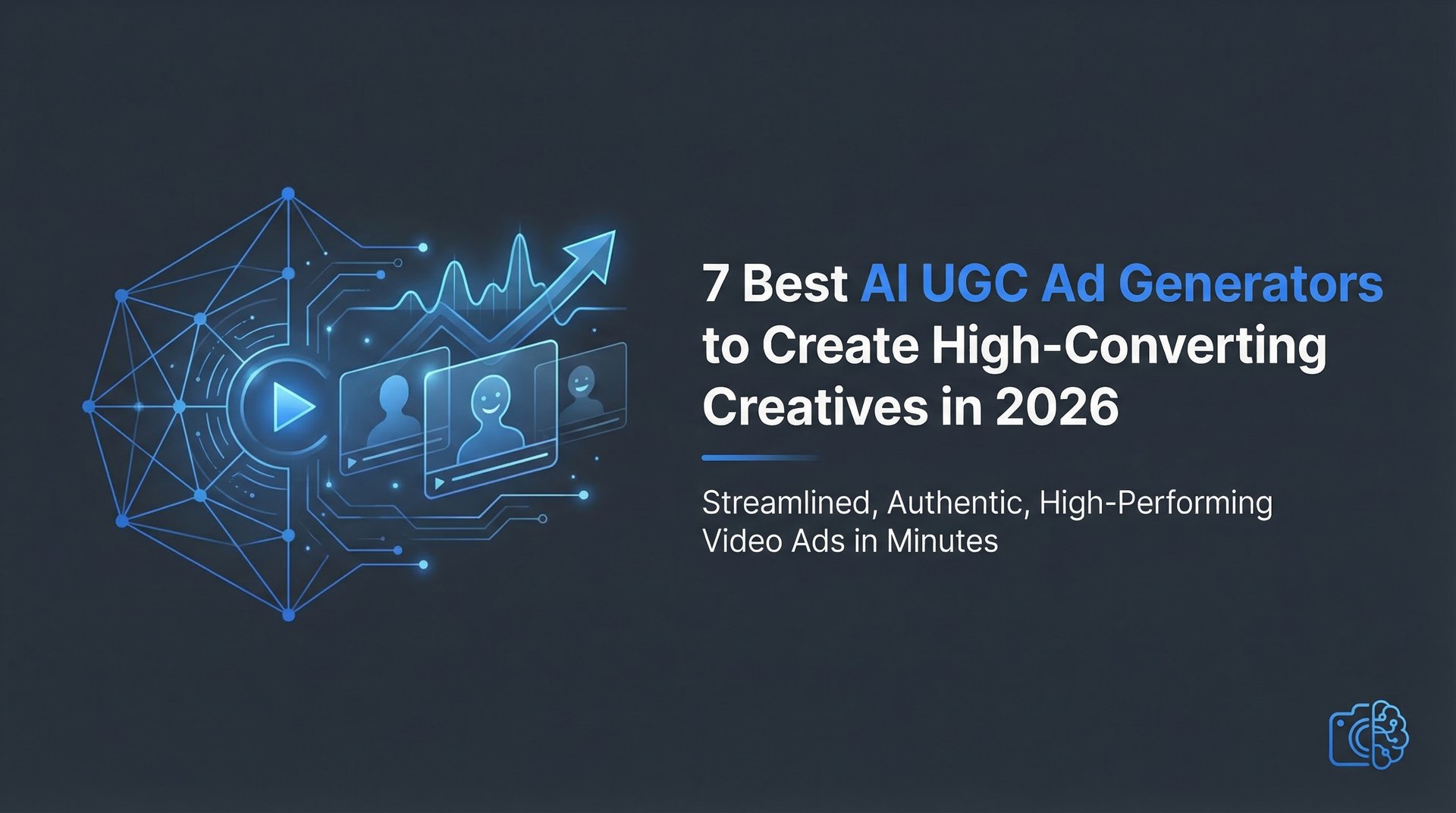 7 Best AI UGC Ad Generators to Create High-Converting Creatives in 2026

Streamlined, Authentic, High-Performing Video Ads in Minutes